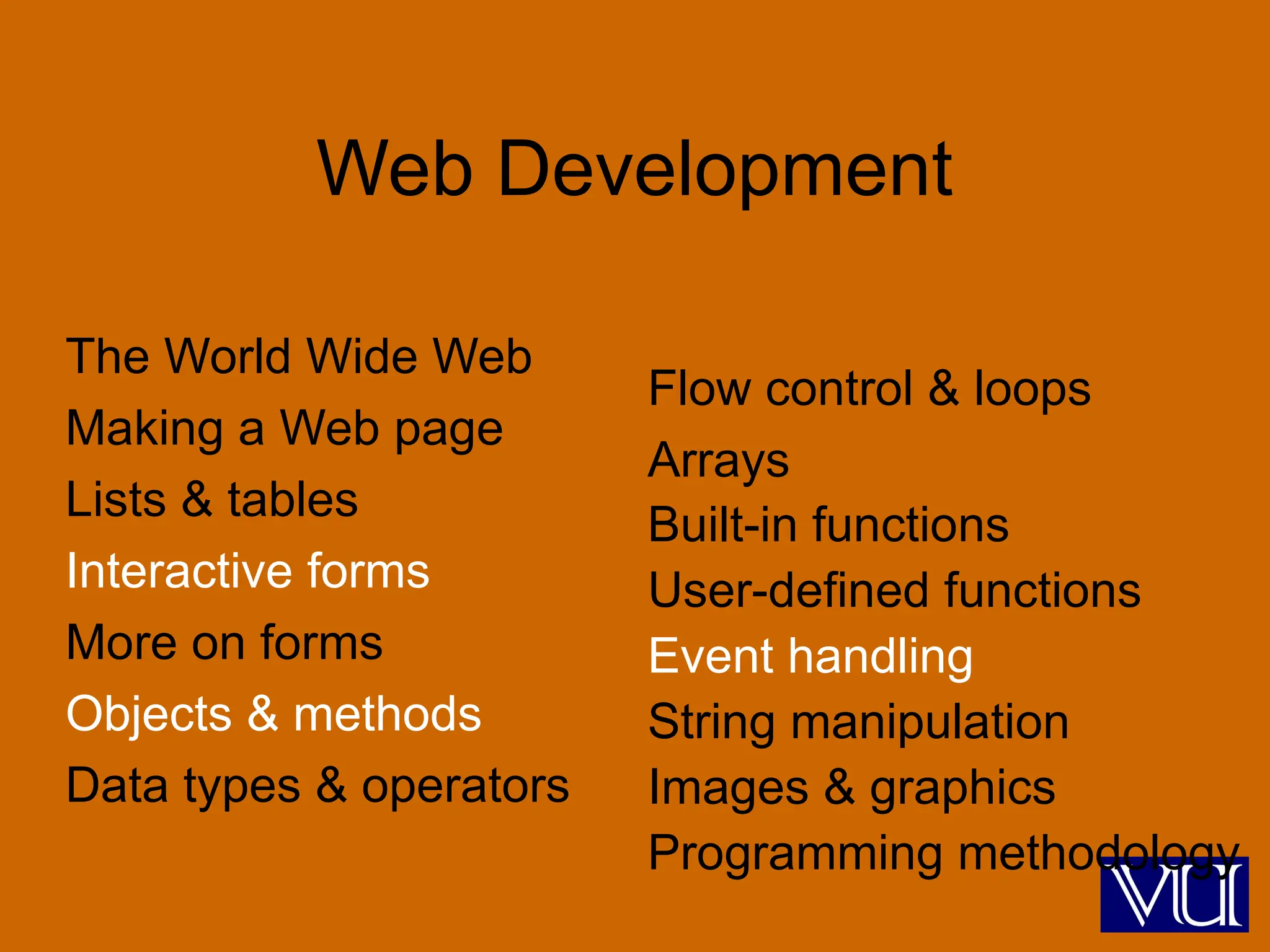 Web Development

The World Wide Web
Making a Web page
Lists & tables
Interactive forms
More on forms
Objects & methods
Data types & operators

Flow control & loops
Arrays
Built-in functions
User-defined functions
Event handling
String manipulation
Images & graphics
Programming methodology

VU